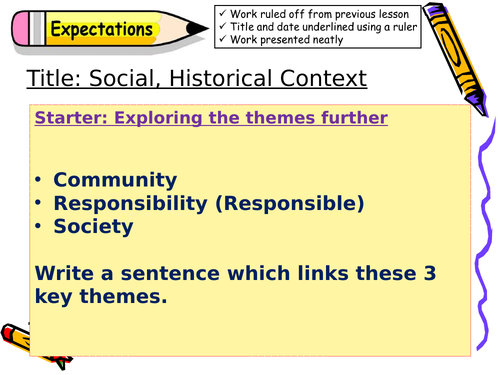 Expectations

✓ Work ruled off from previous lesson
✓ Title and date underlined using a ruler
✓ Work presented neatly

Title: Social, Historical Context

Starter: Exploring the themes further

• Community
• Responsibility (Responsible)
• Society

Write a sentence which links these 3 key themes.